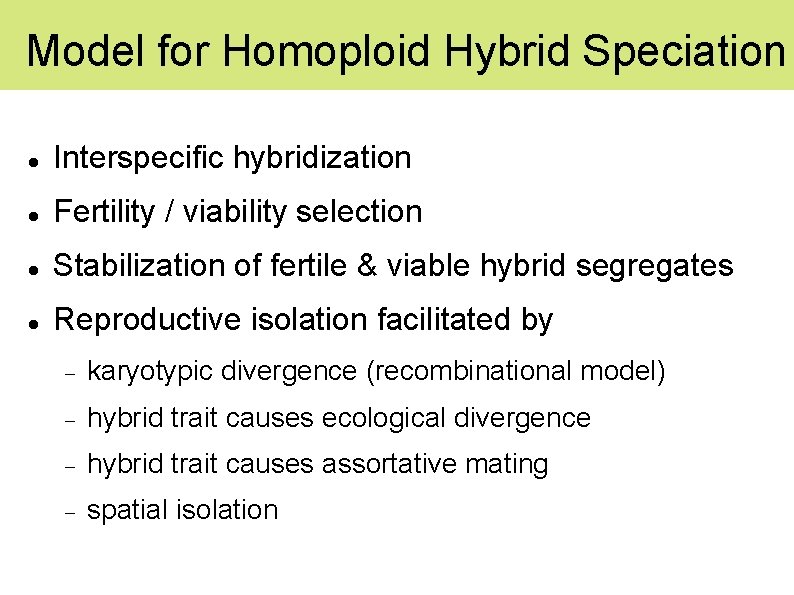 Model for Homoploid Hybrid Speciation

- Interspecific hybridization
- Fertility / viability selection
- Stabilization of fertile & viable hybrid segregates
- Reproductive isolation facilitated by
  - karyotypic divergence (recombinational model)
  - hybrid trait causes ecological divergence
  - hybrid trait causes assortative mating
  - spatial isolation